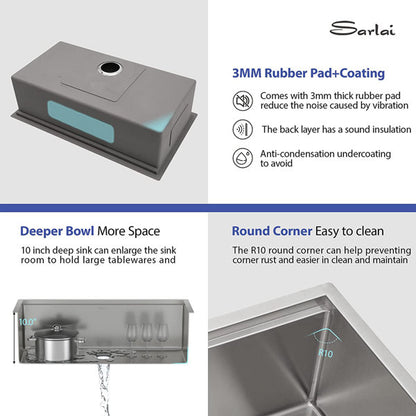 Sarlai

3MM Rubber Pad+Coating

Comes with 3mm thick rubber pad reduce the noise caused by vibration

The back layer has a sound insulation

Anti-condensation undercoating to avoid

Deeper Bowl More Space

10 inch deep sink can enlarge the sink room to hold large tablewares and

10.0"

Round Corner Easy to clean

The R10 round corner can help preventing corner rust and easier in clean and maintain

R10